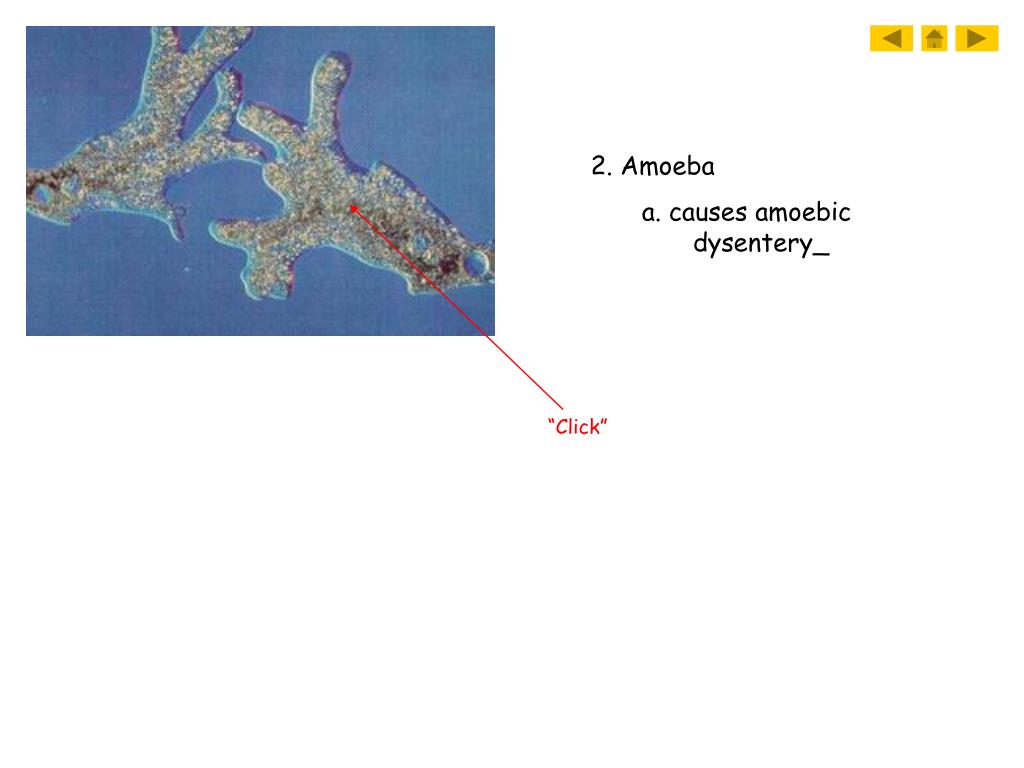 2. Amoeba

a. causes amoebic dysentery_

“Click”